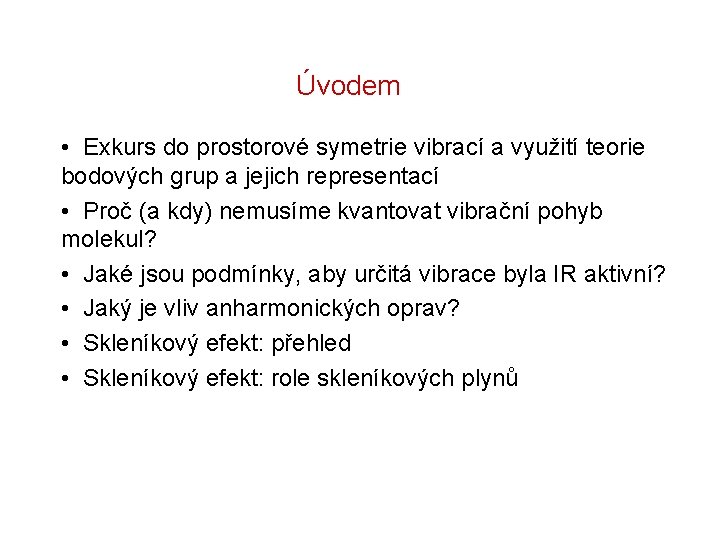 Úvodem

• Exkurs do prostorové symetrie vibrací a využití teorie bodových grup a jejich representací

• Proč (a kdy) nemusíme kvantovat vibrační pohyb molekul?

• Jaké jsou podmínky, aby určitá vibrace byla IR aktivní?

• Jaký je vliv anharmonických oprav?

• Skleníkový efekt: přehled

• Skleníkový efekt: role skleníkových plynů